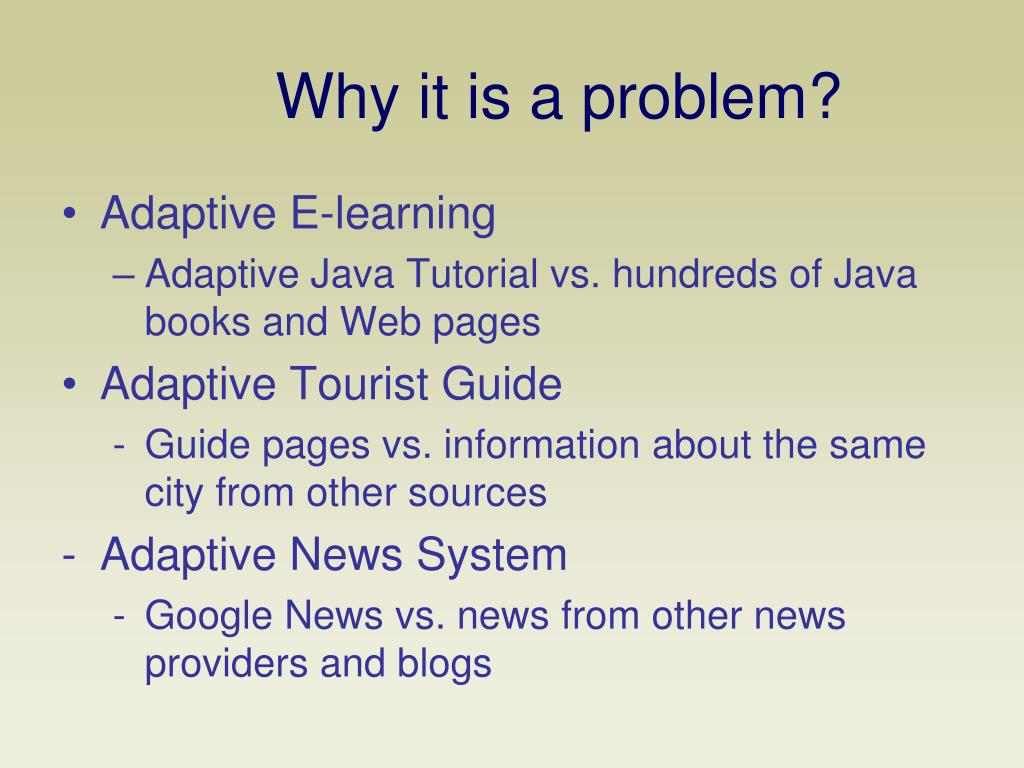 Why it is a problem?

• Adaptive E-learning
– Adaptive Java Tutorial vs. hundreds of Java books and Web pages
• Adaptive Tourist Guide
- Guide pages vs. information about the same city from other sources
- Adaptive News System
- Google News vs. news from other news providers and blogs